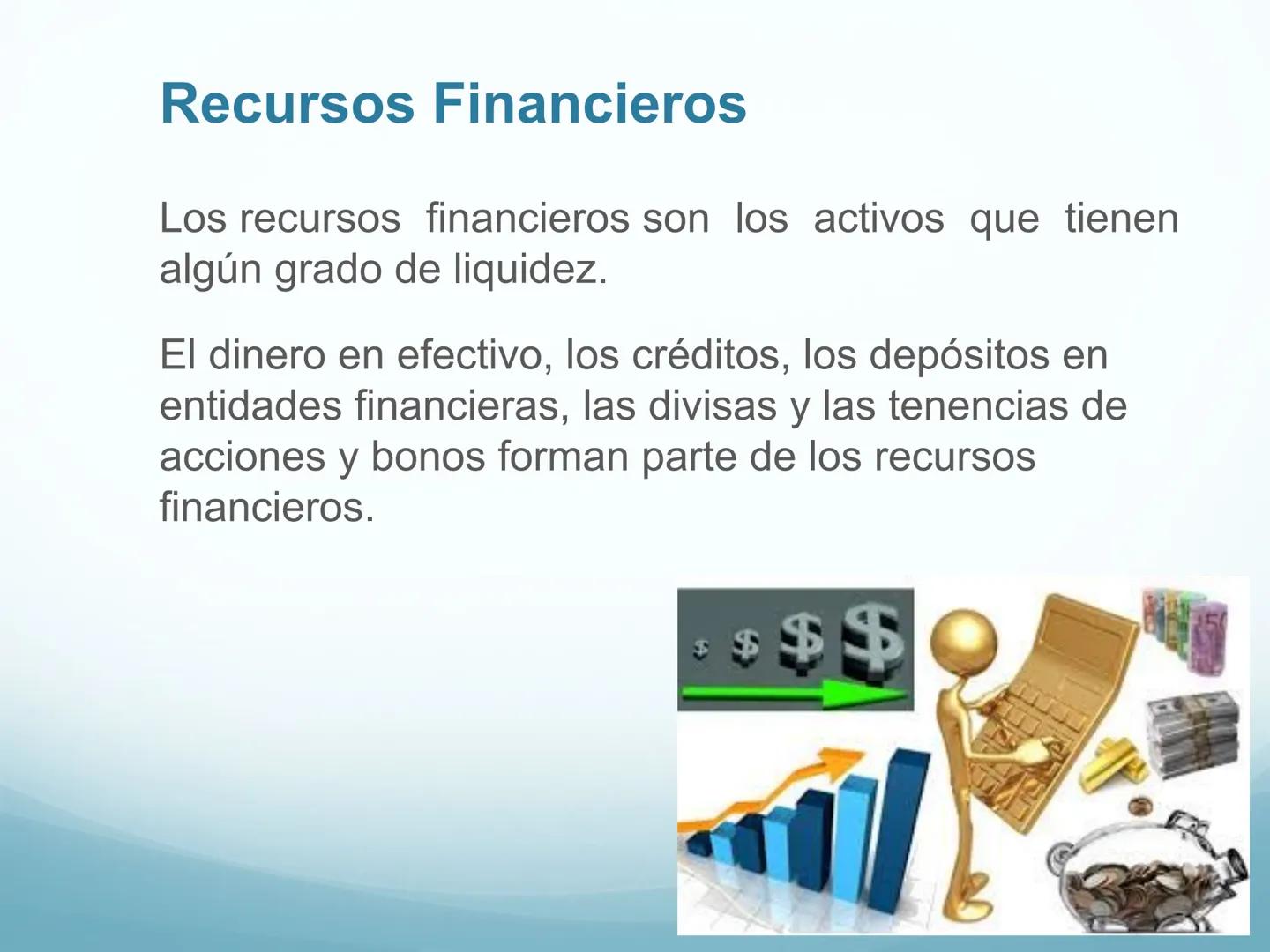 Recursos Financieros

Los recursos financieros son los activos que tienen algún grado de liquidez.

El dinero en efectivo, los créditos, los depósitos en entidades financieras, las divisas y las tenencias de acciones y bonos forman parte de los recursos financieros.

$ $ $ $